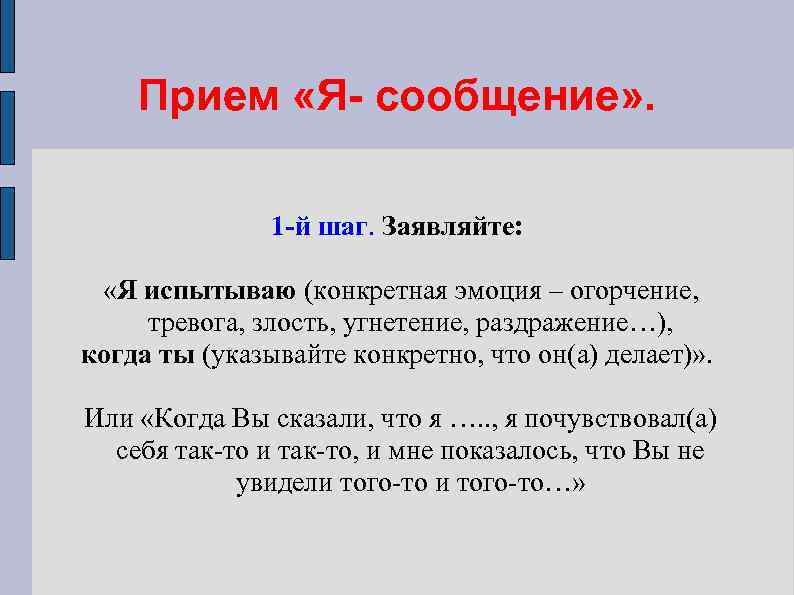 Прием «Я- сообщение».

1-й шаг. Заявляйте:

«Я испытываю (конкретная эмоция – огорчение, тревога, злость, угнетение, раздражение…), когда ты (указывайте конкретно, что он(а) делает)».

Или «Когда Вы сказали, что я ….., я почувствовал(а) себя так-то и так-то, и мне показалось, что Вы не увидели того-то и того-то…»